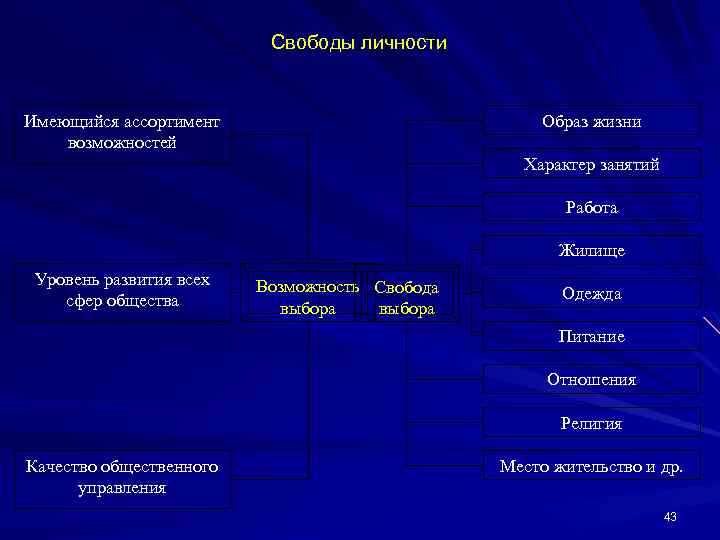 Свободы личности

Имеющийся ассортимент возможностей

Уровень развития всех сфер общества

Качество общественного управления

Возможность выбора

Свобода выбора

Образ жизни

Характер занятий

Работа

Жилище

Одежда

Питание

Отношения

Религия

Место жительство и др.

43